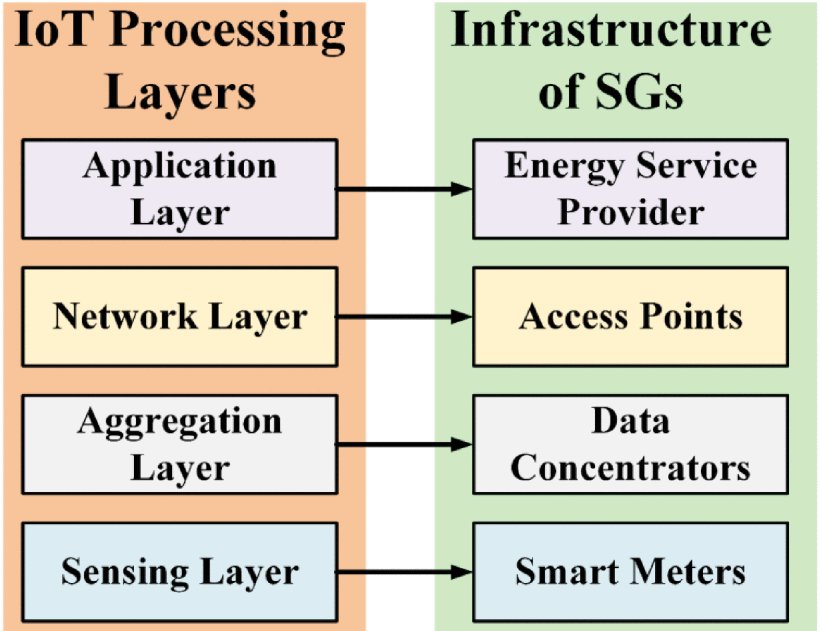 IoT Processing Layers

Application Layer

Network Layer

Aggregation Layer

Sensing Layer

Infrastructure of SGs

Energy Service Provider

Access Points

Data Concentrators

Smart Meters